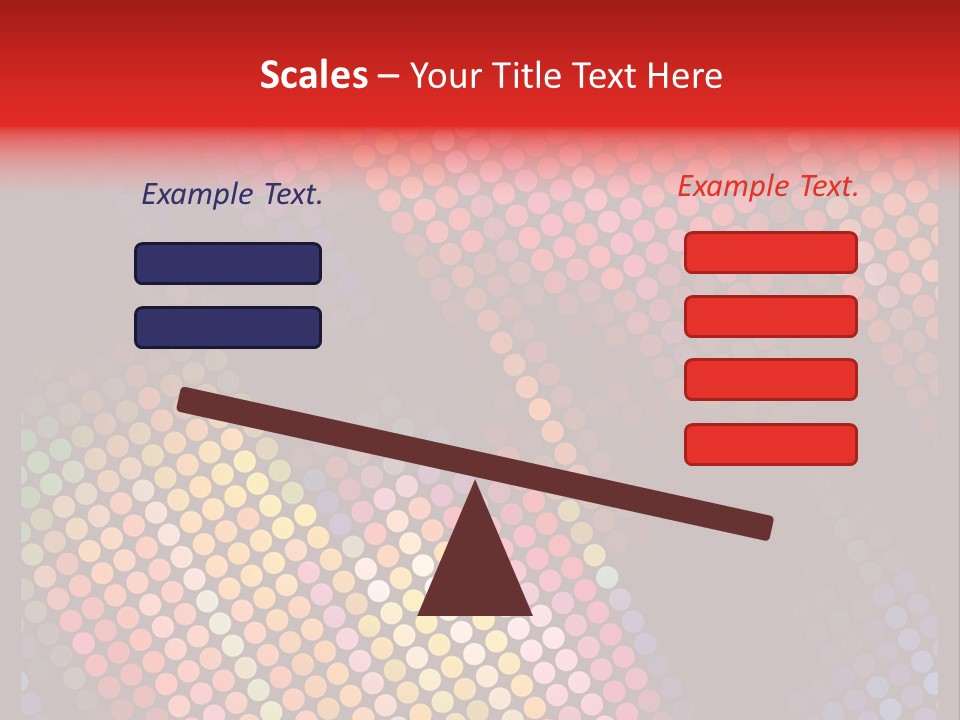 Scales – Your Title Text Here

Example Text.

Example Text.